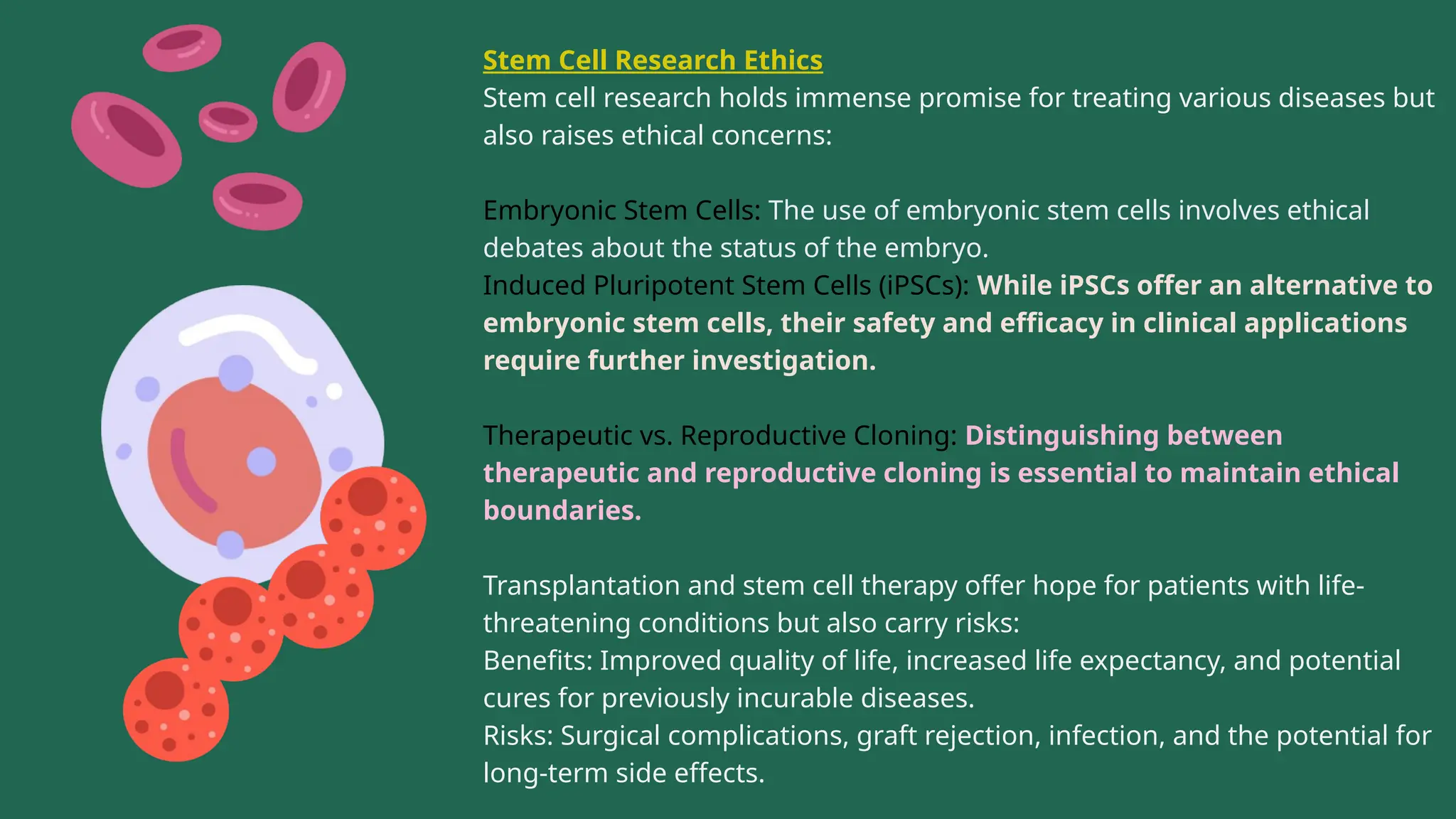 Stem Cell Research Ethics
Stem cell research holds immense promise for treating various diseases but also raises ethical concerns:

Embryonic Stem Cells: The use of embryonic stem cells involves ethical debates about the status of the embryo.
Induced Pluripotent Stem Cells (iPSCs): While iPSCs offer an alternative to embryonic stem cells, their safety and efficacy in clinical applications require further investigation.

Therapeutic vs. Reproductive Cloning: Distinguishing between therapeutic and reproductive cloning is essential to maintain ethical boundaries.

Transplantation and stem cell therapy offer hope for patients with life-threatening conditions but also carry risks:
Benefits: Improved quality of life, increased life expectancy, and potential cures for previously incurable diseases.
Risks: Surgical complications, graft rejection, infection, and the potential for long-term side effects.